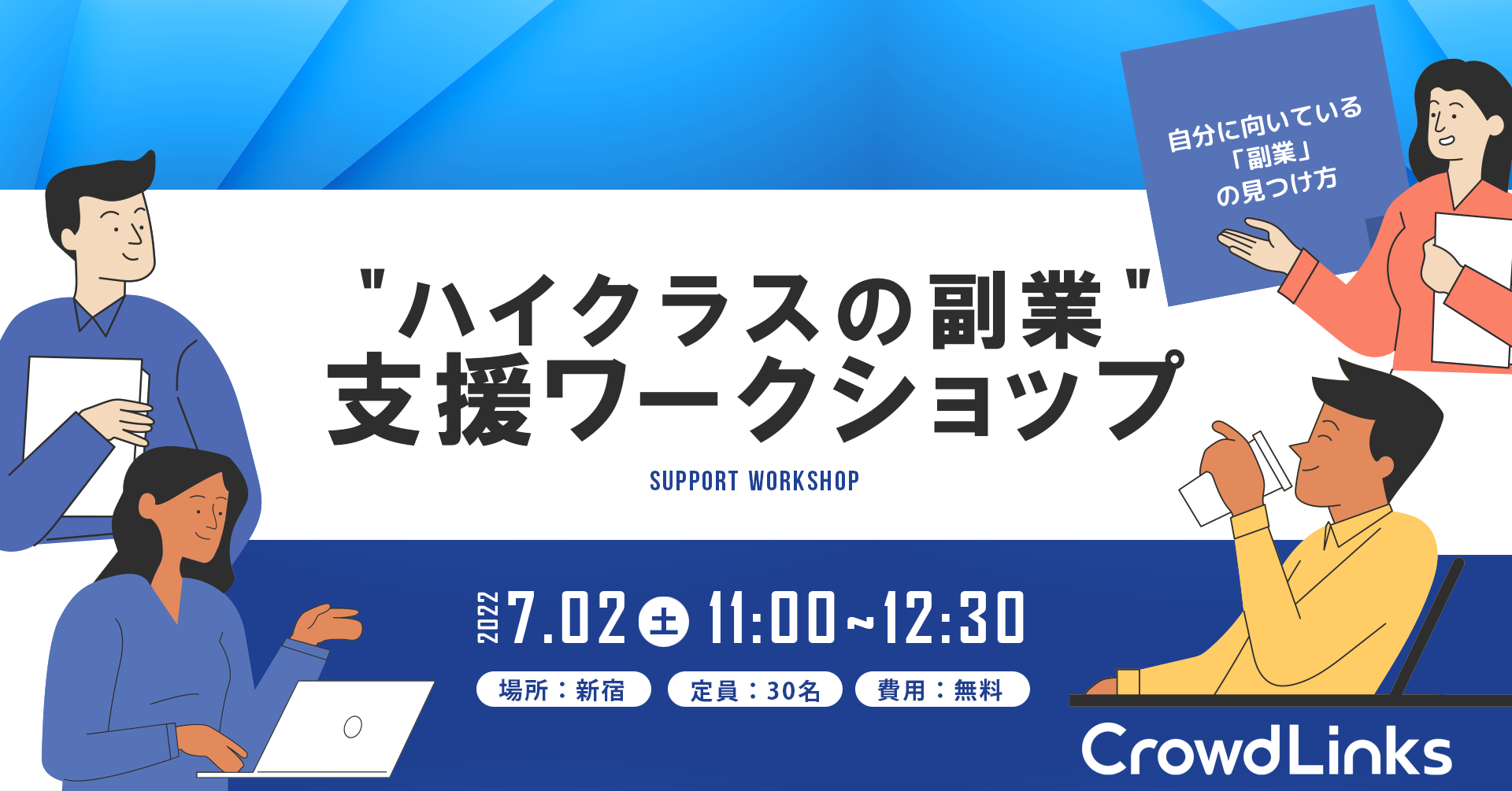 自分に向いている
「副業」
の見つけ方

"ハイクラスの副業"
支援ワークショップ

SUPPORT WORKSHOP

2022 7.02 土 11:00~12:30

場所：新宿　定員：30名　費用：無料

CrowdLinks